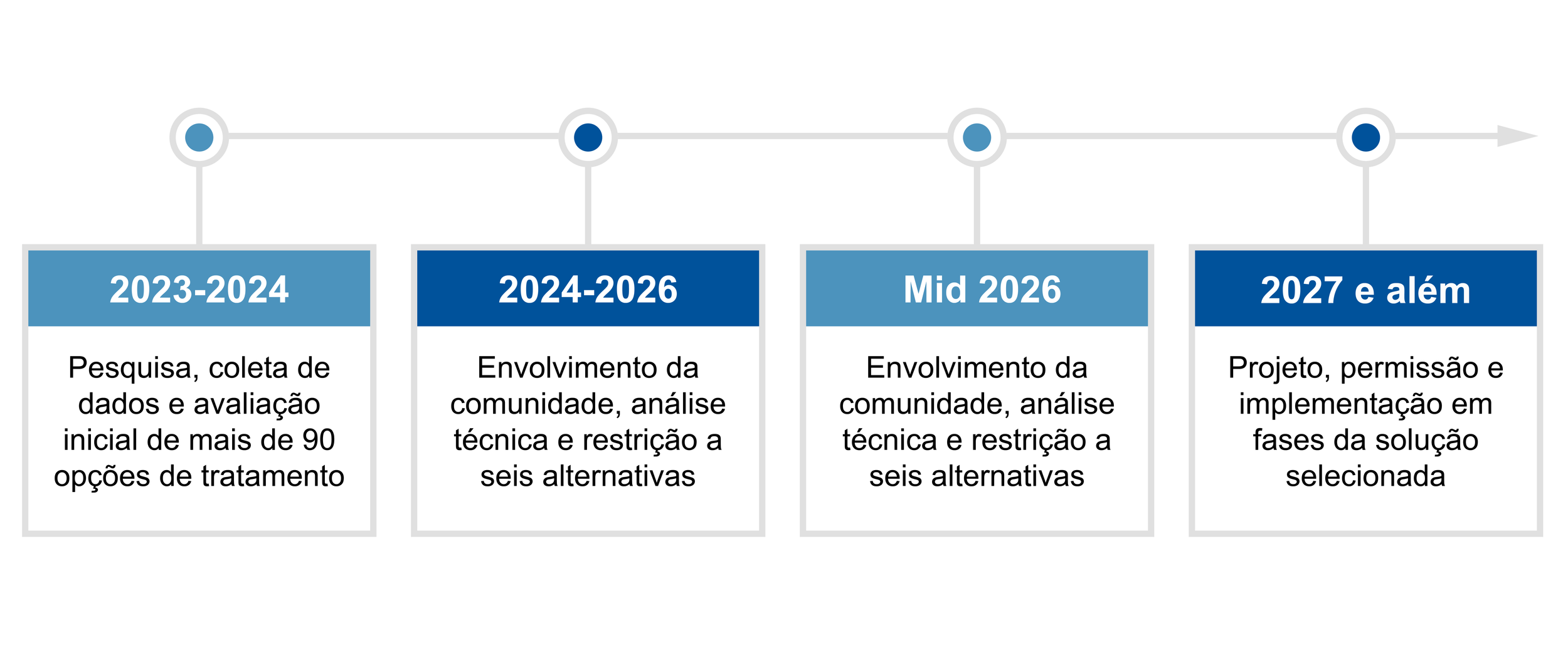 2023-2024

Pesquisa, coleta de dados e avaliação inicial de mais de 90 opções de tratamento

2024-2026

Envolvimento da comunidade, análise técnica e restrição a seis alternativas

Mid 2026

Envolvimento da comunidade, análise técnica e restrição a seis alternativas

2027 e além

Projeto, permissão e implementação em fases da solução selecionada